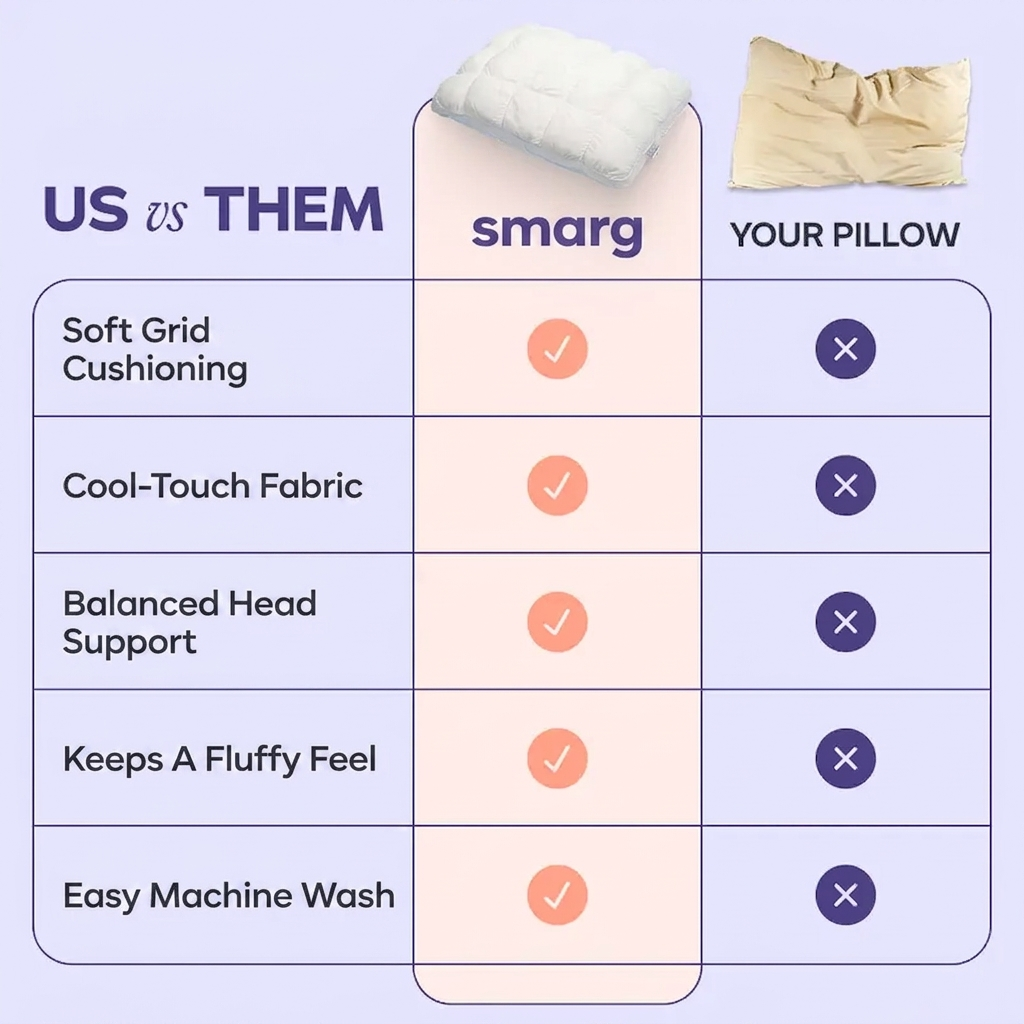 | US vs THEM | smarg | YOUR PILLOW |
|---|---|---|
| Soft Grid Cushioning | ✓ | ✕ |
| Cool-Touch Fabric | ✓ | ✕ |
| Balanced Head Support | ✓ | ✕ |
| Keeps A Fluffy Feel | ✓ | ✕ |
| Easy Machine Wash | ✓ | ✕ |